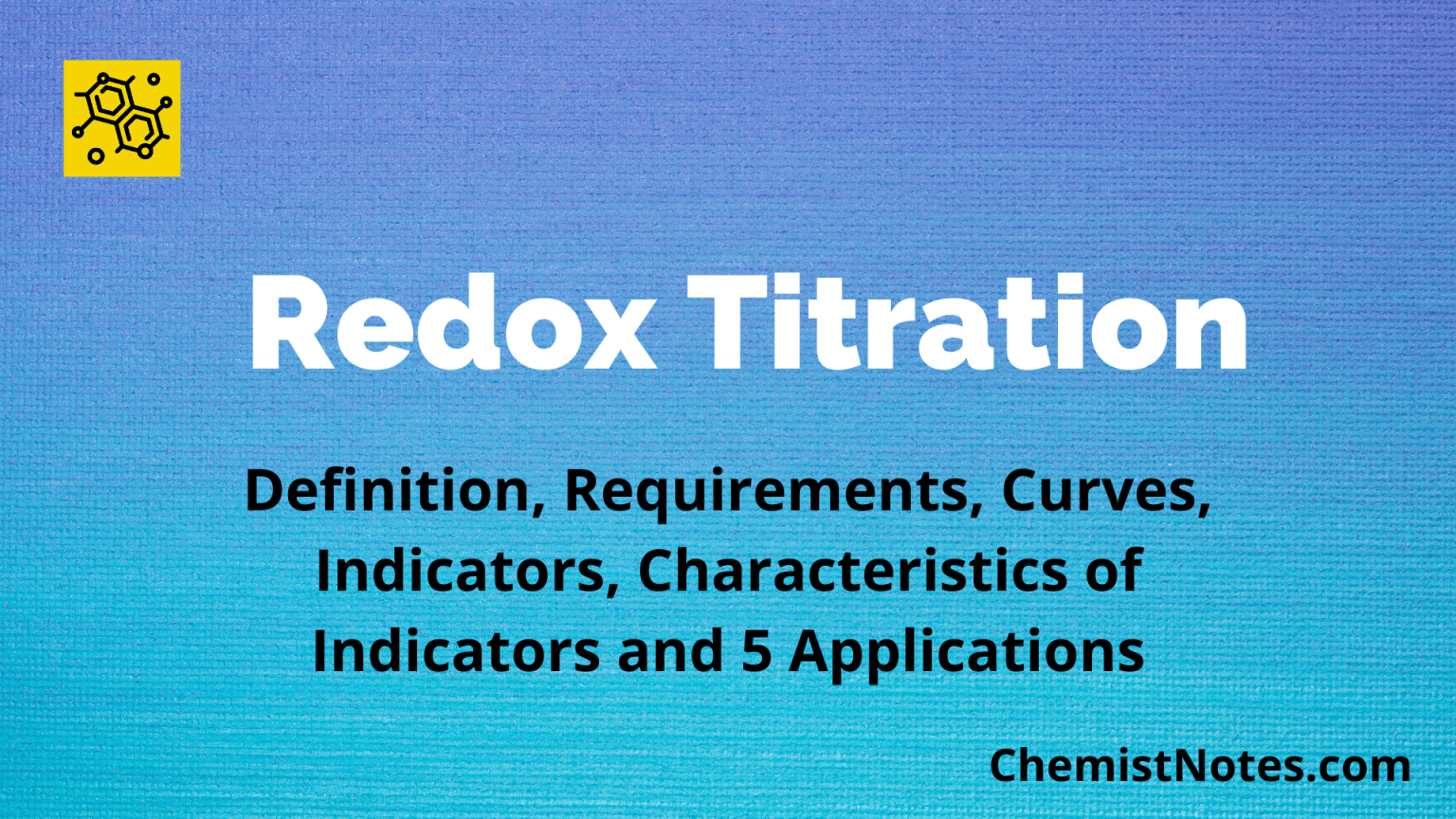 Redox Titration

Definition, Requirements, Curves, Indicators, Characteristics of Indicators and 5 Applications

ChemistNotes.com